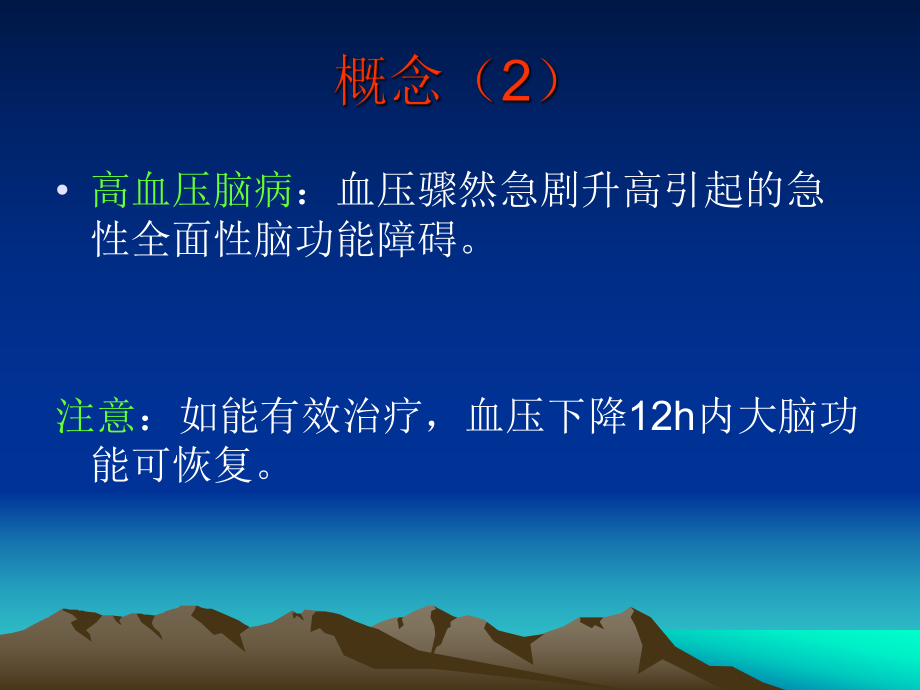 概念（2）

• 高血压脑病：血压骤然急剧升高引起的急性全面性脑功能障碍。

注意：如能有效治疗，血压下降12h内大脑功能可恢复。